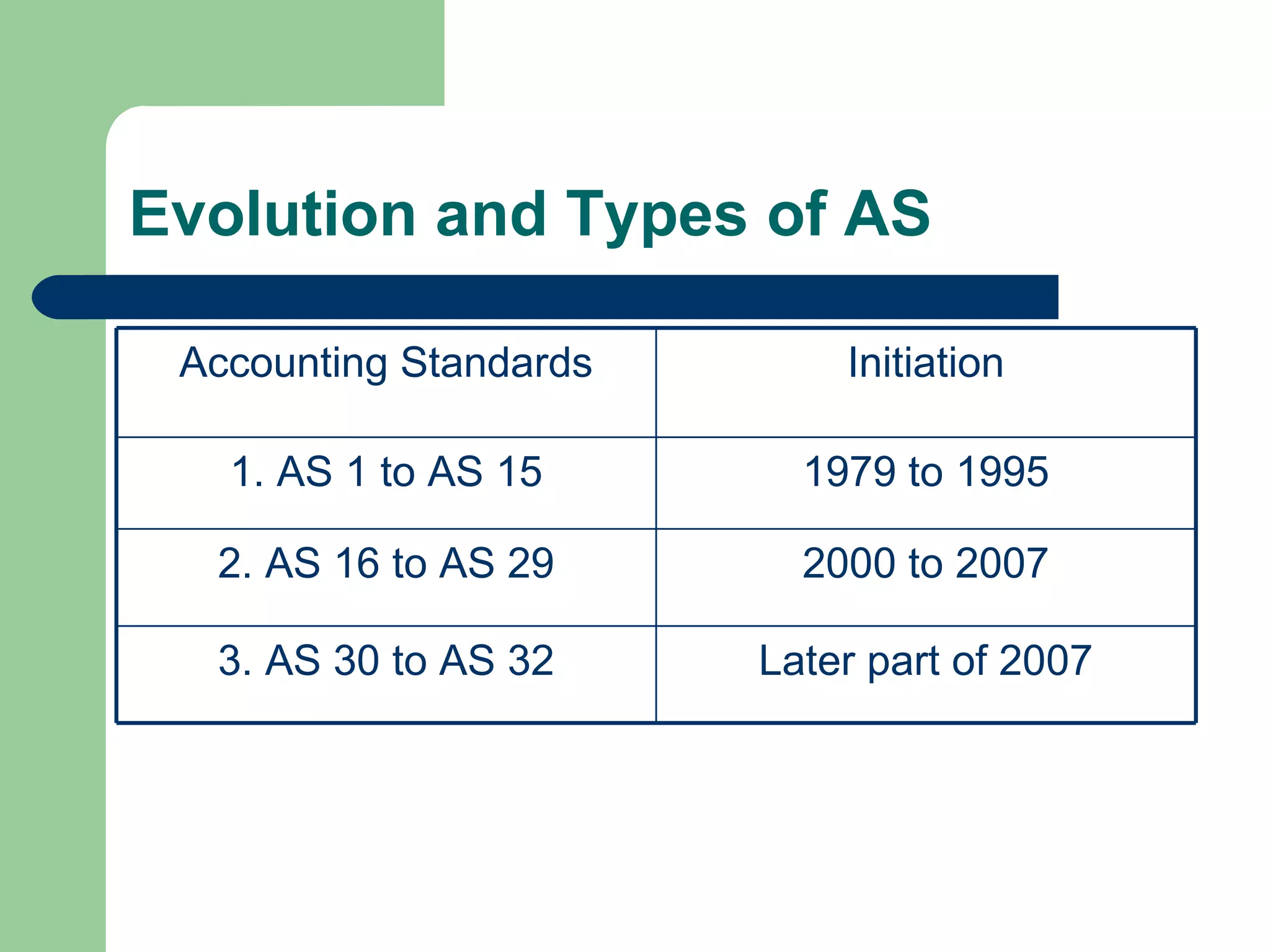 Evolution and Types of AS

| Accounting Standards | Initiation |
|---|---|
| 1. AS 1 to AS 15 | 1979 to 1995 |
| 2. AS 16 to AS 29 | 2000 to 2007 |
| 3. AS 30 to AS 32 | Later part of 2007 |